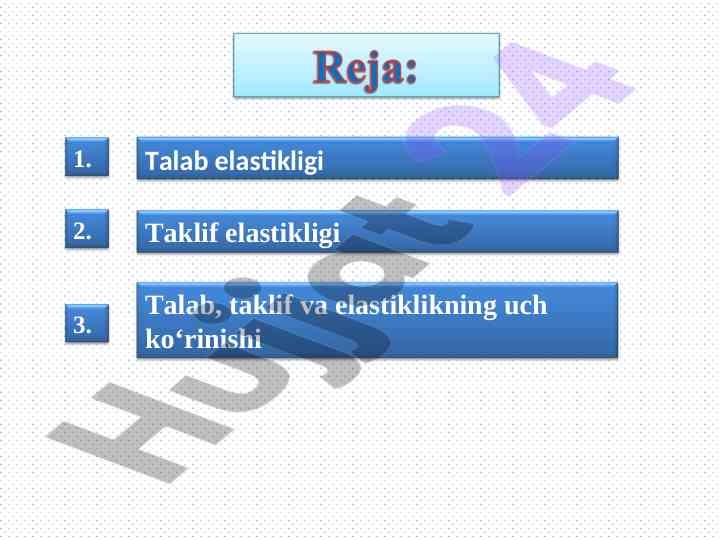 Reja:

1. Talab elastikligi

2. Taklif elastikligi

3. Talab, taklif va elastiklikning uch ko‘rinishi

Hujjat 24